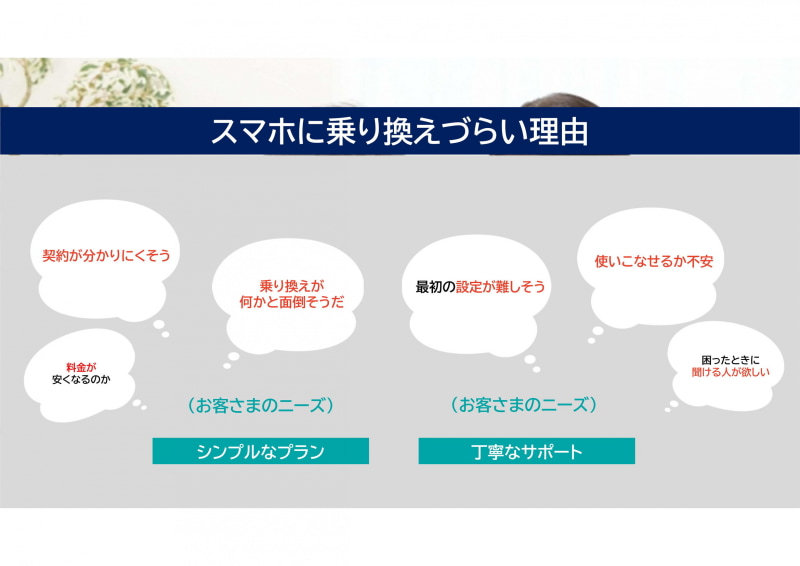 スマホに乗り換えづらい理由

契約が分かりにくそう

乗り換えが
何かと面倒そうだ

料金が
安くなるのか

（お客さまのニーズ）

シンプルなプラン

最初の設定が難しそう

使いこなせるか不安

困ったときに
聞ける人が欲しい

（お客さまのニーズ）

丁寧なサポート